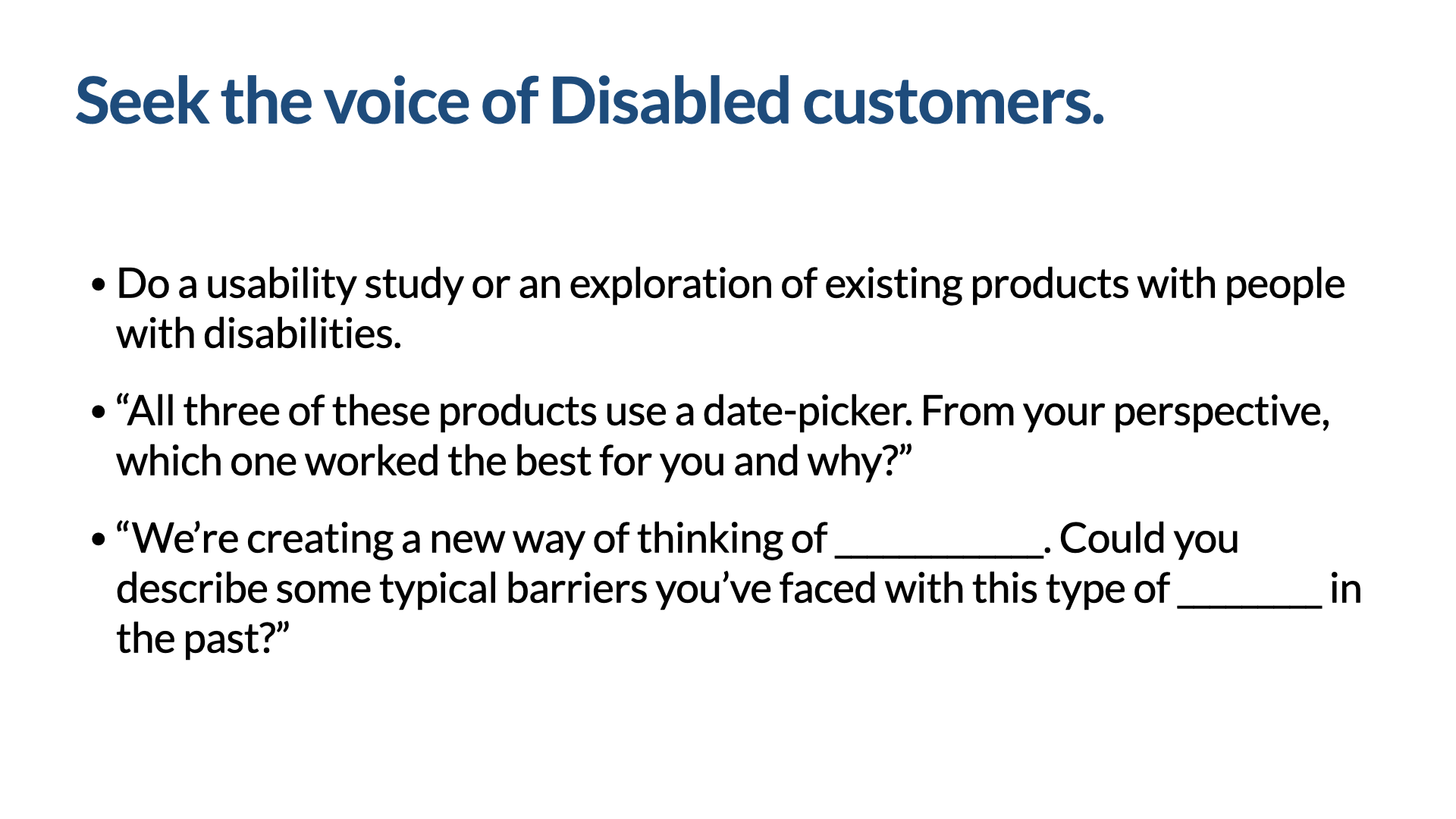 Seek the voice of Disabled customers.

• Do a usability study or an exploration of existing products with people with disabilities.

• “All three of these products use a date-picker. From your perspective, which one worked the best for you and why?”

• “We’re creating a new way of thinking of __________. Could you describe some typical barriers you’ve faced with this type of _______ in the past?”